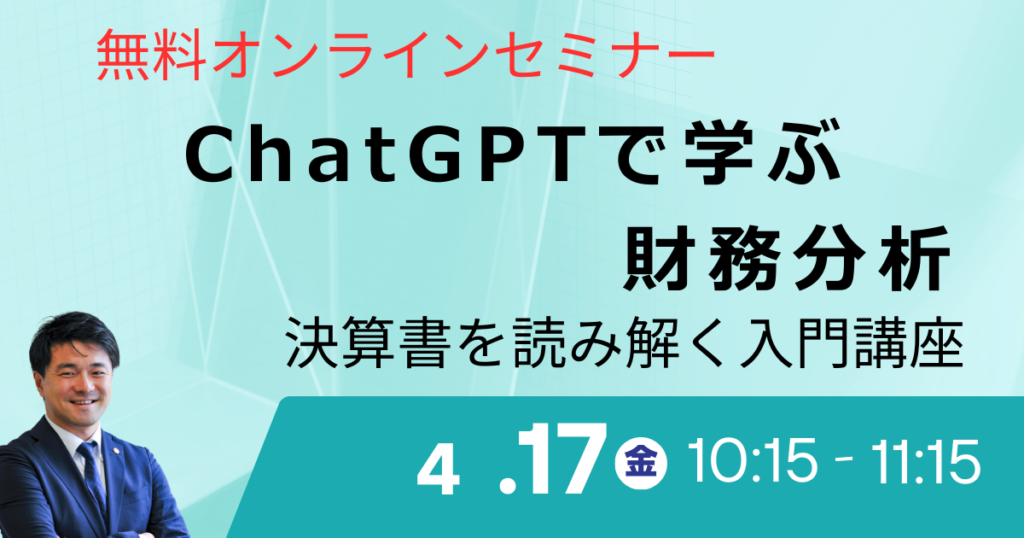 無料オンラインセミナー

ChatGPTで学ぶ
財務分析

決算書を読み解く入門講座

4 .17 金 10:15 - 11:15